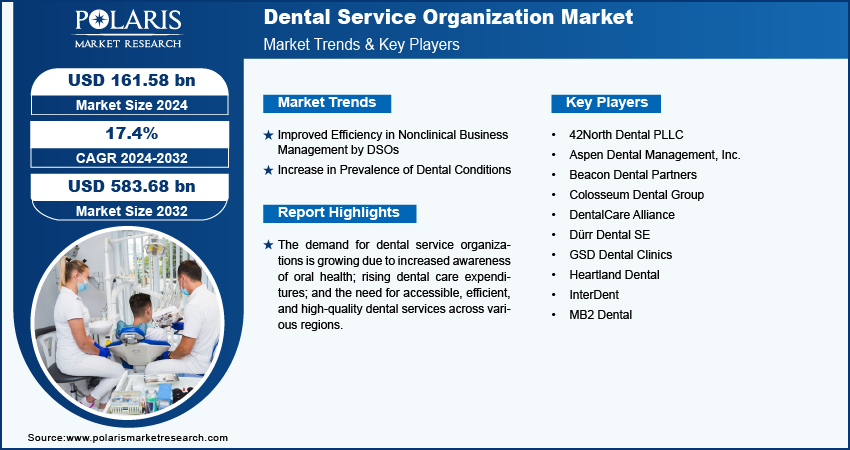 POLARIS
MARKET RESEARCH

Dental Service Organization Market
Market Trends & Key Players

USD 161.58 bn
Market Size 2024

17.4%
CAGR 2024-2032

USD 583.68 bn
Market Size 2032

Market Trends

★ Improved Efficiency in Nonclinical Business Management by DSOs
★ Increase in Prevalence of Dental Conditions

Report Highlights

★ The demand for dental service organizations is growing due to increased awareness of oral health; rising dental care expenditures; and the need for accessible, efficient, and high-quality dental services across various regions.

Key Players

• 42North Dental PLLC
• Aspen Dental Management, Inc.
• Beacon Dental Partners
• Colosseum Dental Group
• DentalCare Alliance
• Dürr Dental SE
• GSD Dental Clinics
• Heartland Dental
• InterDent
• MB2 Dental

Source:www.polarismarketresearch.com